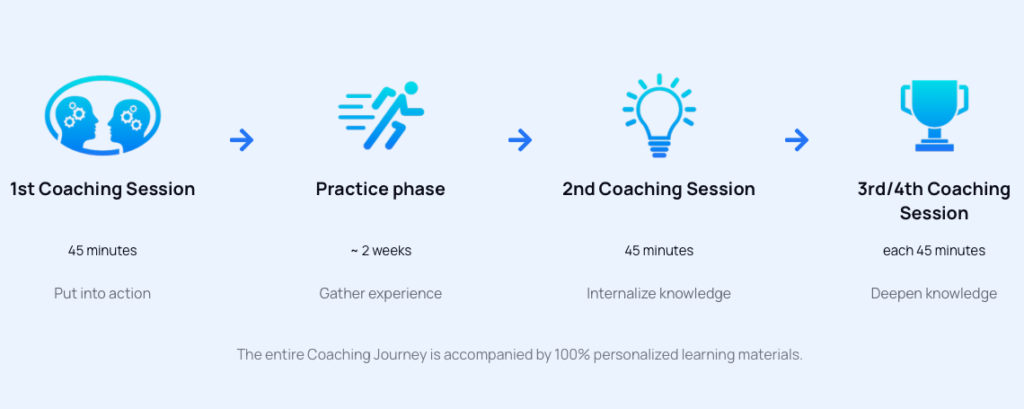 1st Coaching Session

45 minutes

Put into action

Practice phase

~ 2 weeks

Gather experience

2nd Coaching Session

45 minutes

Internalize knowledge

3rd/4th Coaching Session

each 45 minutes

Deepen knowledge

The entire Coaching Journey is accompanied by 100% personalized learning materials.